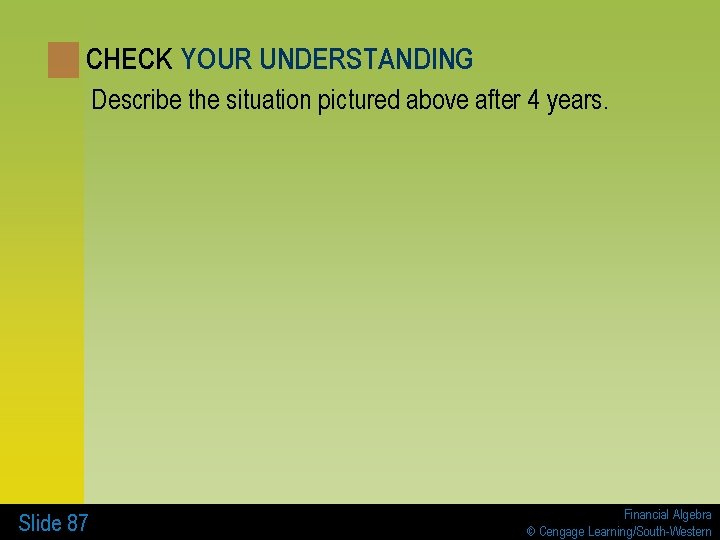 CHECK YOUR UNDERSTANDING

Describe the situation pictured above after 4 years.

Slide 87

Financial Algebra
© Cengage Learning/South-Western